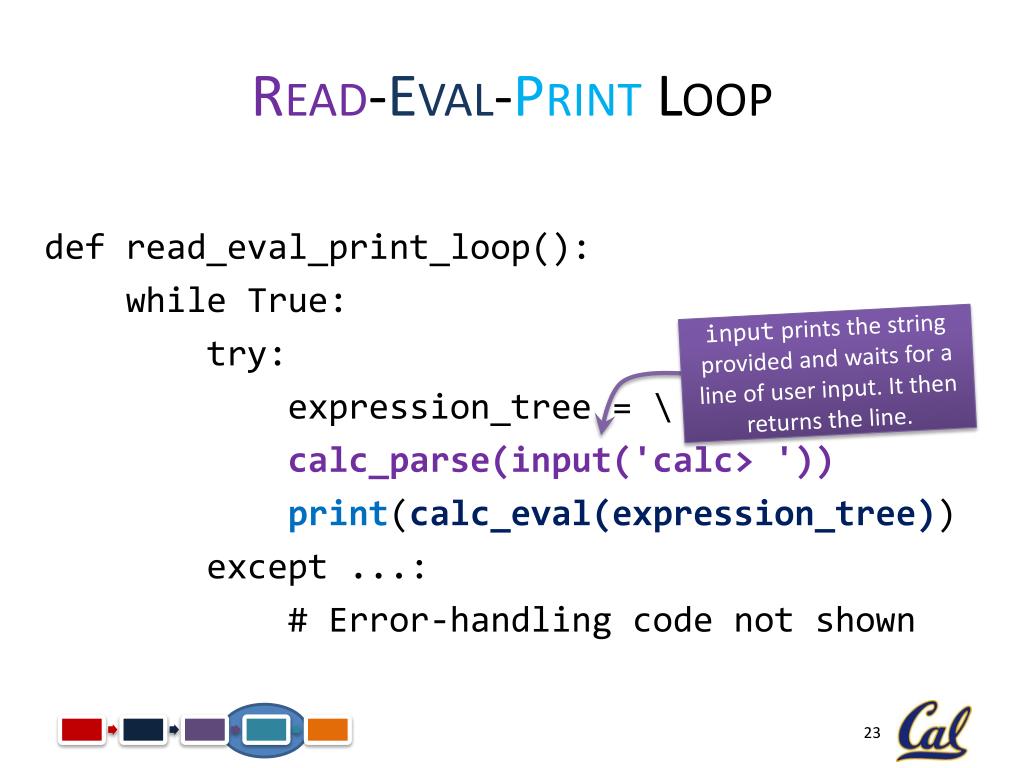 READ-EVAL-PRINT LOOP

def read_eval_print_loop():
    while True:
        try:
            expression_tree = \
            calc_parse(input('calc> '))
            print(calc_eval(expression_tree))
        except ...:
            # Error-handling code not shown

input prints the string provided and waits for a line of user input. It then returns the line.

23

Cal